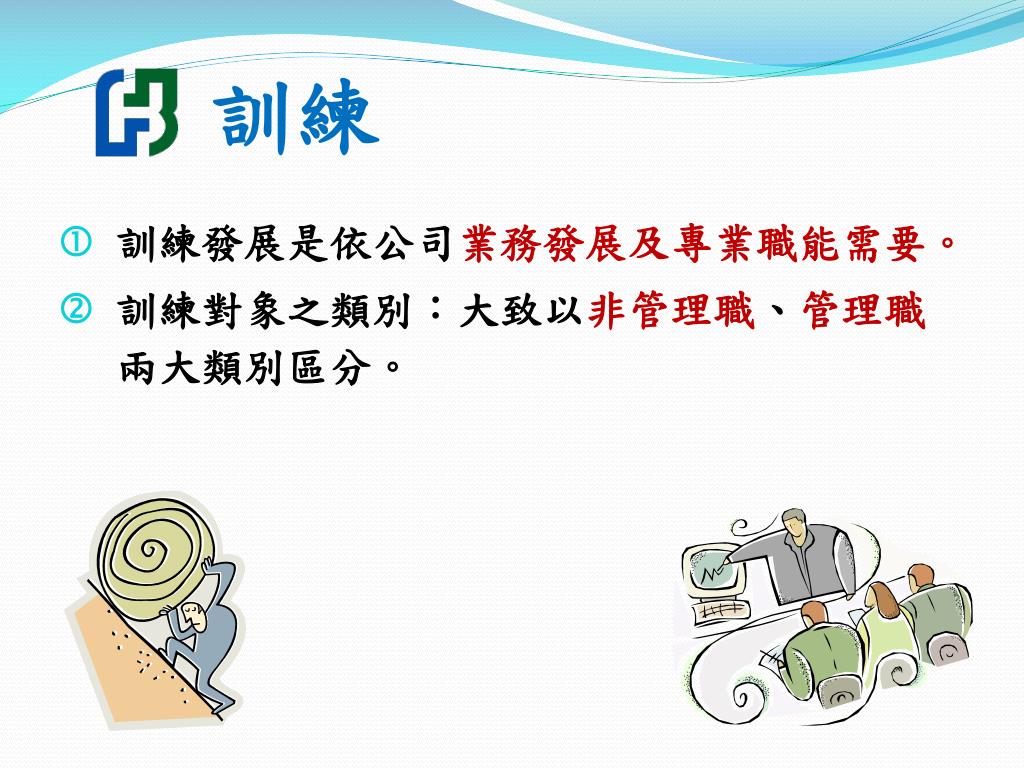 訓練

① 訓練發展是依公司業務發展及專業職能需要。

② 訓練對象之類別：大致以非管理職、管理職兩大類別區分。